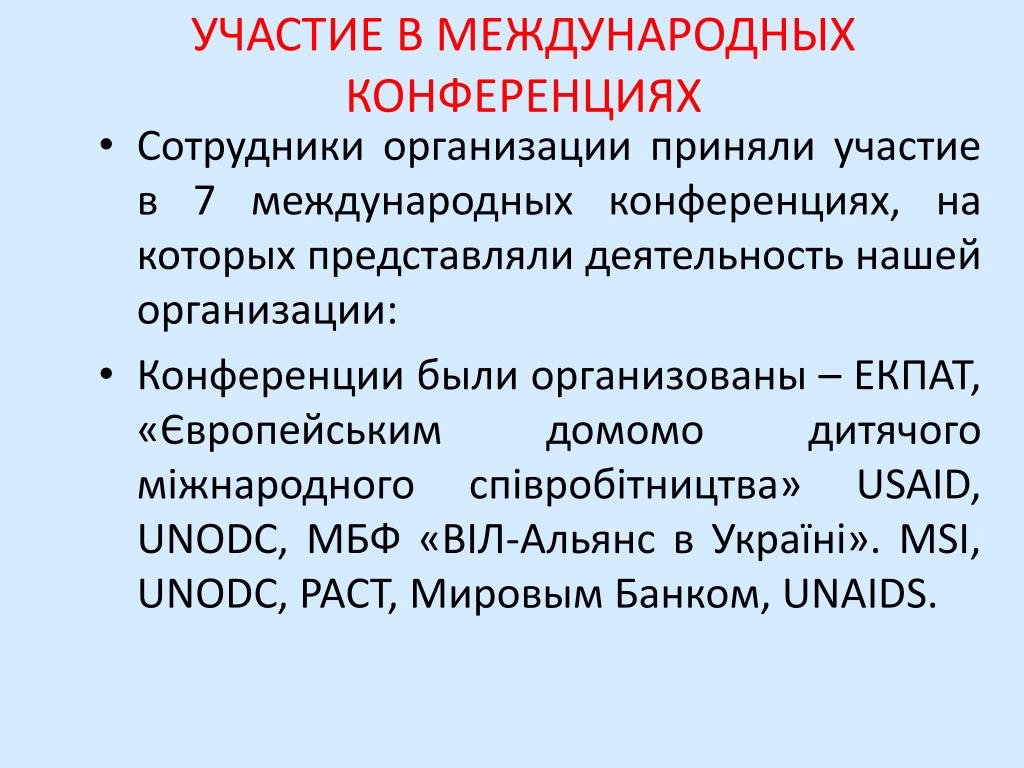 УЧАСТИЕ В МЕЖДУНАРОДНЫХ КОНФЕРЕНЦИЯХ

• Сотрудники организации приняли участие в 7 международных конференциях, на которых представляли деятельность нашей организации:

• Конференции были организованы – ЕКПАТ, «Європейським домомо дитячого міжнародного співробітництва» USAID, UNODC, МБФ «ВІЛ-Альянс в Україні». MSI, UNODC, PACT, Мировым Банком, UNAIDS.